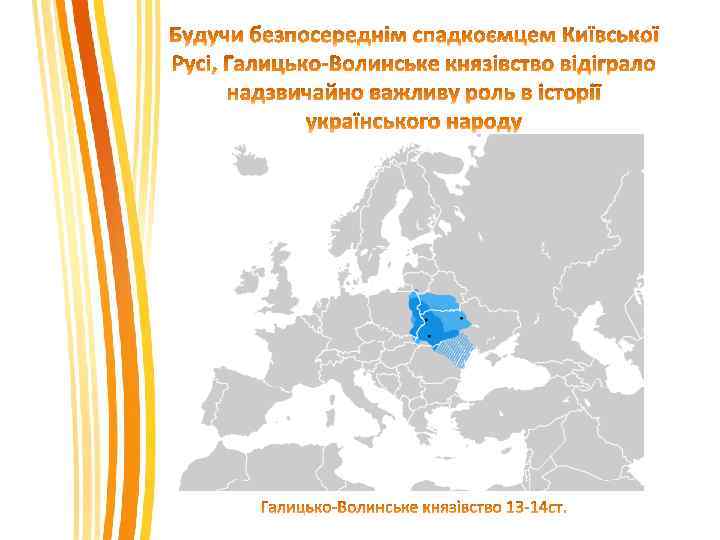 Будучи безпосереднім спадкоємцем Київської Русі, Галицько-Волинське князівство відіграло надзвичайно важливу роль в історії українського народу

Галицько-Волинське князівство 13-14ст.